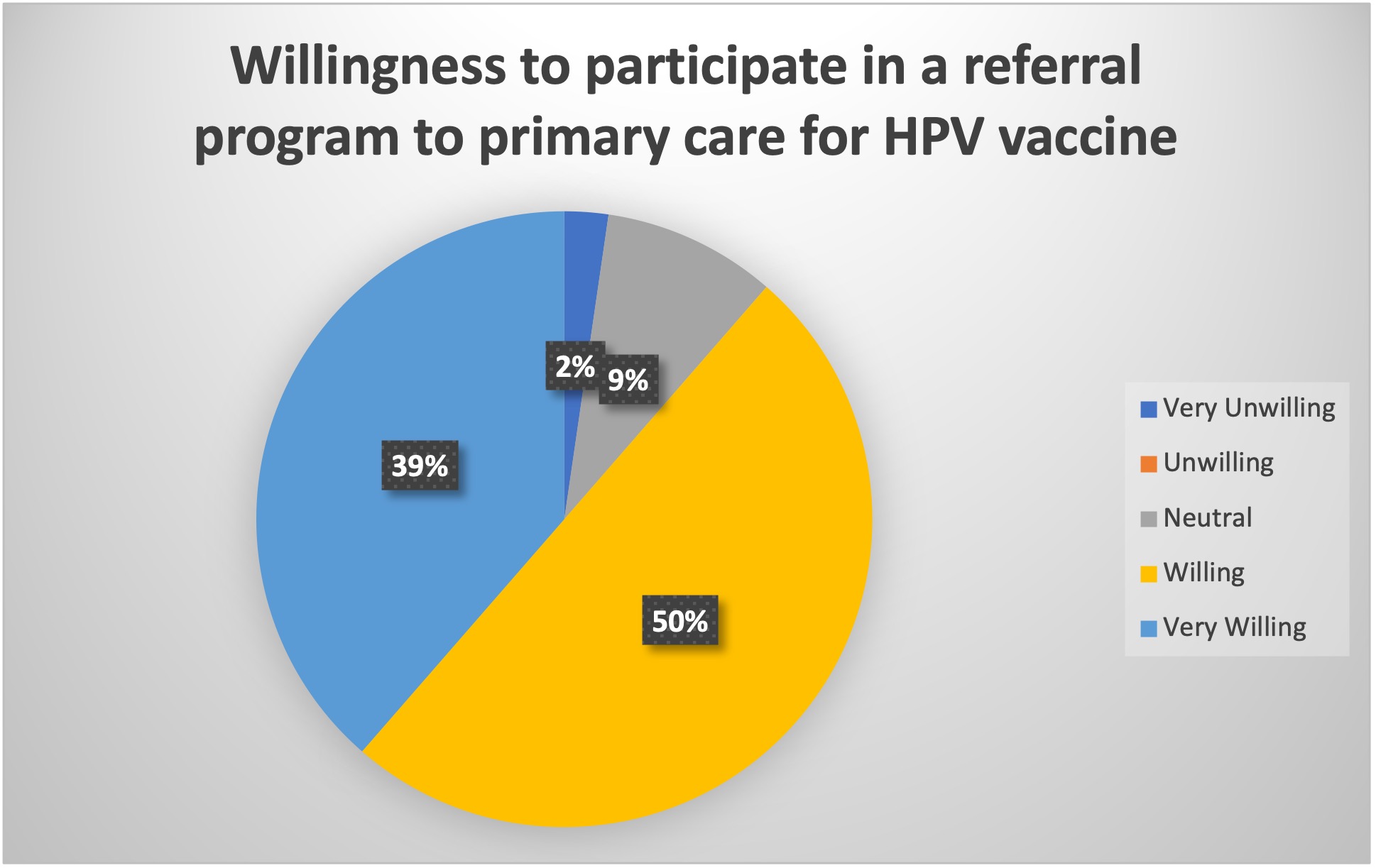 Willingness to participate in a referral program to primary care for HPV vaccine

2%
9%
39%
50%

Very Unwilling
Unwilling
Neutral
Willing
Very Willing